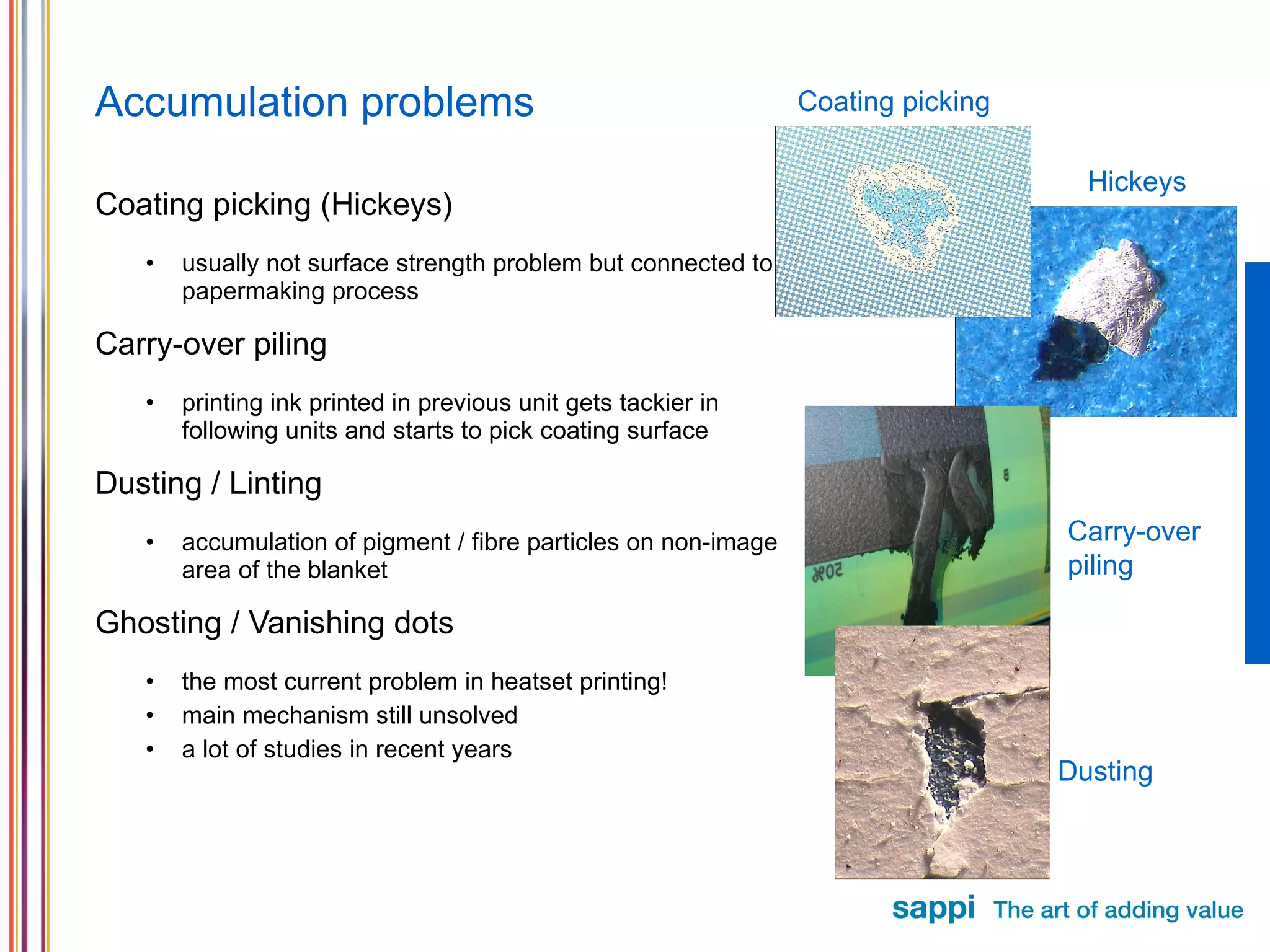 Accumulation problems

Coating picking (Hickeys)

• usually not surface strength problem but connected to papermaking process

Carry-over piling

• printing ink printed in previous unit gets tackier in following units and starts to pick coating surface

Dusting / Linting

• accumulation of pigment / fibre particles on non-image area of the blanket

Ghosting / Vanishing dots

• the most current problem in heatset printing!
• main mechanism still unsolved
• a lot of studies in recent years

Coating picking

Hickeys

B

50%

Carry-over piling

Dusting

sappi The art of adding value